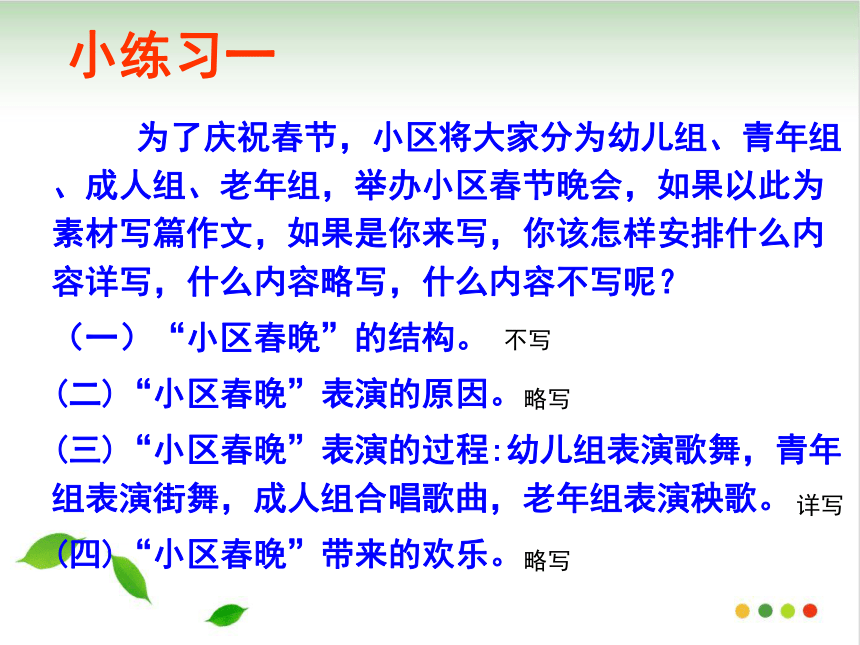 小练习一

为了庆祝春节，小区将大家分为幼儿组、青年组、成人组、老年组，举办小区春节晚会，如果以此为素材写篇作文，如果是你来写，你该怎样安排什么内容详写，什么内容略写，什么内容不写呢？

（一）“小区春晚”的结构。 不写

（二）“小区春晚”表演的原因。略写

（三）“小区春晚”表演的过程:幼儿组表演歌舞，青年组表演街舞，成人组合唱歌曲，老年组表演秧歌。 详写

（四）“小区春晚”带来的欢乐。略写